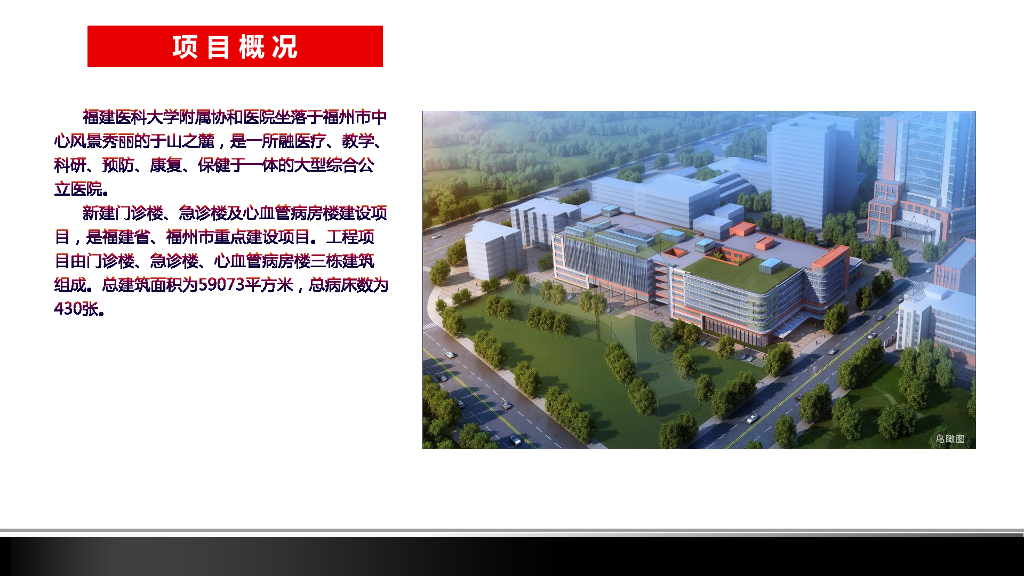 项目概况

福建医科大学附属协和医院坐落于福州市中心风景秀丽的于山之麓，是一所融医疗、教学、科研、预防、康复、保健于一体的大型综合公立医院。

新建门诊楼、急诊楼及心血管病房楼建设项目，是福建省、福州市重点建设项目。工程项目由门诊楼、急诊楼、心血管病房楼三栋建筑组成。总建筑面积为59073平方米，总病床数为430张。

鸟瞰图